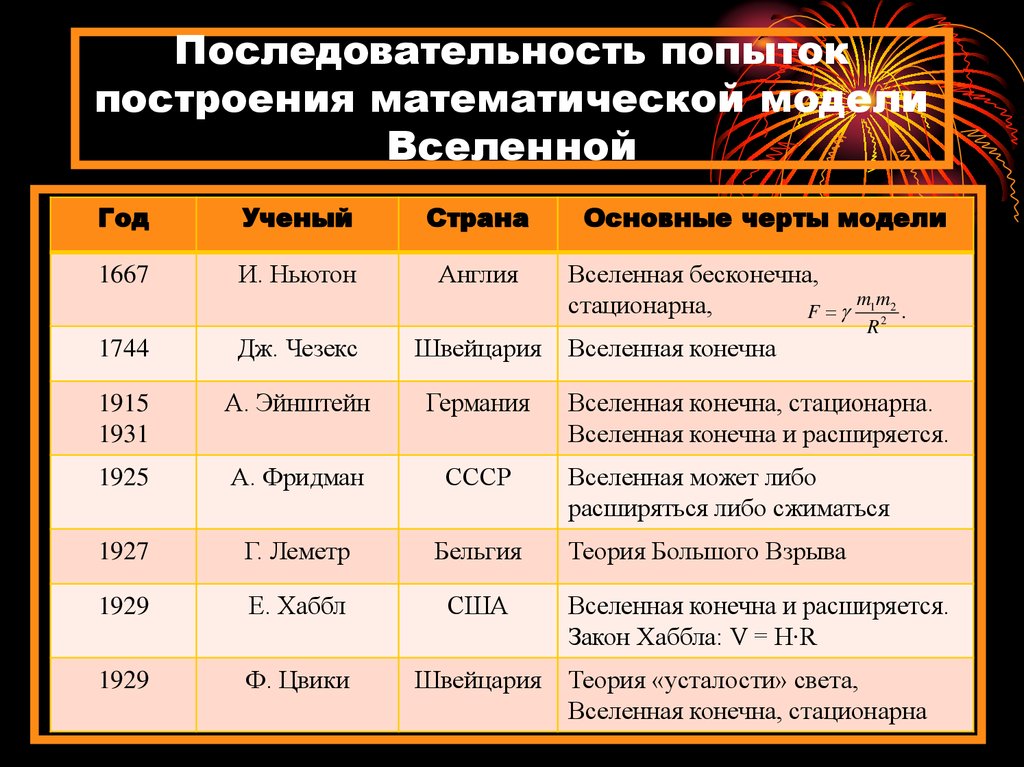 Последовательность попыток построения математической модели Вселенной

| Год | Ученый | Страна | Основные черты модели |
|---|---|---|---|
| 1667 | И. Ньютон | Англия | Вселенная бесконечна, стационарна, $F = \gamma \frac{m_1 m_2}{R^2}$. |
| 1744 | Дж. Чезекс | Швейцария | Вселенная конечна |
| 1915 1931 | А. Эйнштейн | Германия | Вселенная конечна, стационарна. Вселенная конечна и расширяется. |
| 1925 | А. Фридман | СССР | Вселенная может либо расширяться либо сжиматься |
| 1927 | Г. Леметр | Бельгия | Теория Большого Взрыва |
| 1929 | Е. Хаббл | США | Вселенная конечна и расширяется. Закон Хаббла: V = H·R |
| 1929 | Ф. Цвики | Швейцария | Теория «усталости» света, Вселенная конечна, стационарна |